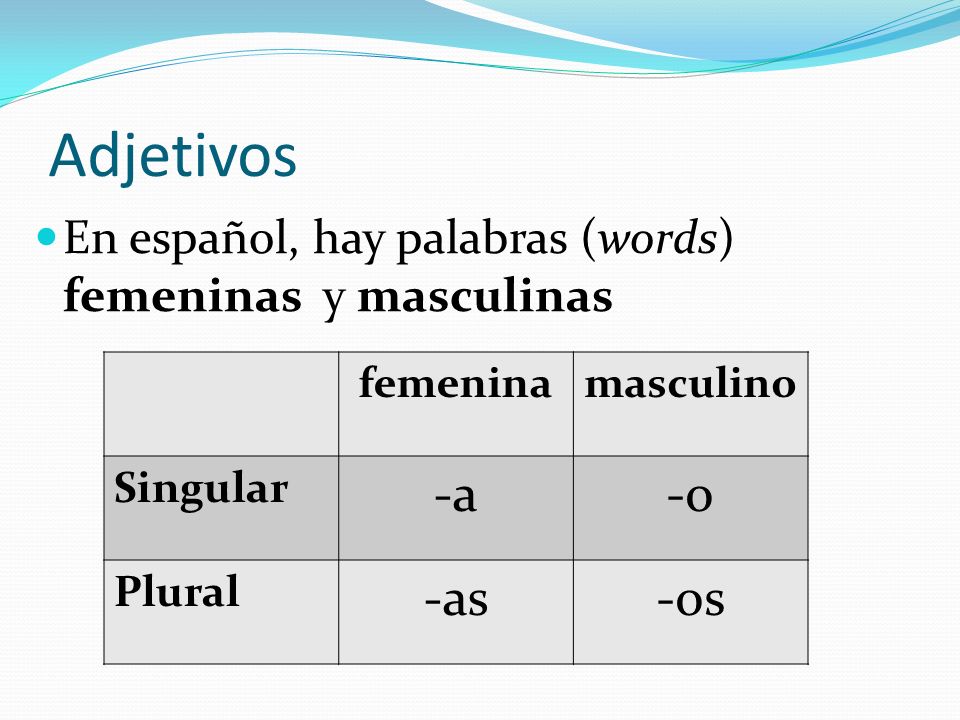 Adjetivos

En español, hay palabras (words) femeninas y masculinas

| | femenina | masculino |
|---|---|---|
| Singular | -a | -o |
| Plural | -as | -os |